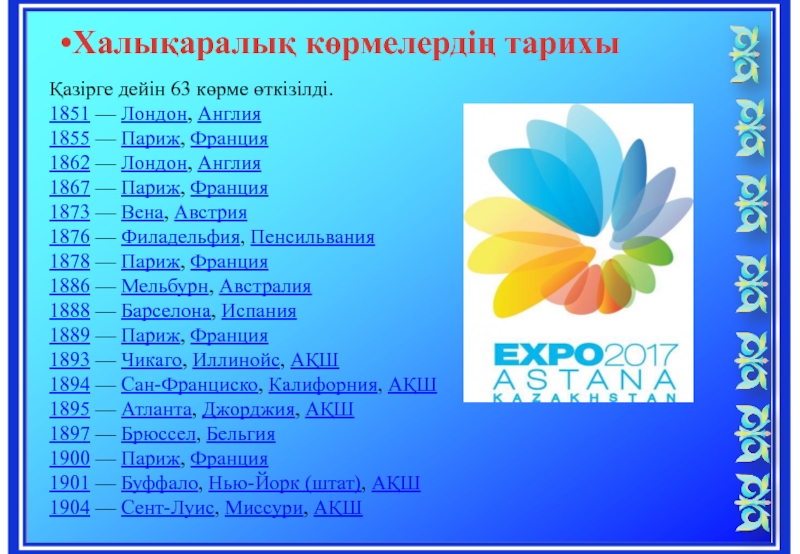 •Халықаралық көрмелердің тарихы

Қазірге дейін 63 көрме өткізілді.
1851 — Лондон, Англия
1855 — Париж, Франция
1862 — Лондон, Англия
1867 — Париж, Франция
1873 — Вена, Австрия
1876 — Филадельфия, Пенсильвания
1878 — Париж, Франция
1886 — Мельбурн, Австралия
1888 — Барселона, Испания
1889 — Париж, Франция
1893 — Чикаго, Иллинойс, АҚШ
1894 — Сан-Франциско, Калифорния, АҚШ
1895 — Атланта, Джорджия, АҚШ
1897 — Брюссел, Бельгия
1900 — Париж, Франция
1901 — Буффало, Нью-Йорк (штат), АҚШ
1904 — Сент-Луис, Миссури, АҚШ

EXPO2017
ASTANA
KAZAKHSTAN